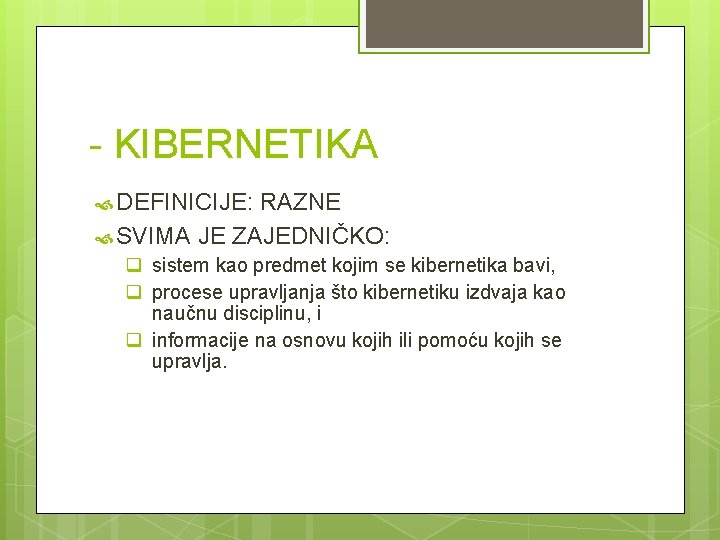 - KIBERNETIKA

DEFINICIJE: RAZNE

SVIMA JE ZAJEDNIČKO:

sistem kao predmet kojim se kibernetika bavi,

procese upravljanja što kibernetiku izdvaja kao naučnu disciplinu, i

informacije na osnovu kojih ili pomoću kojih se upravlja.